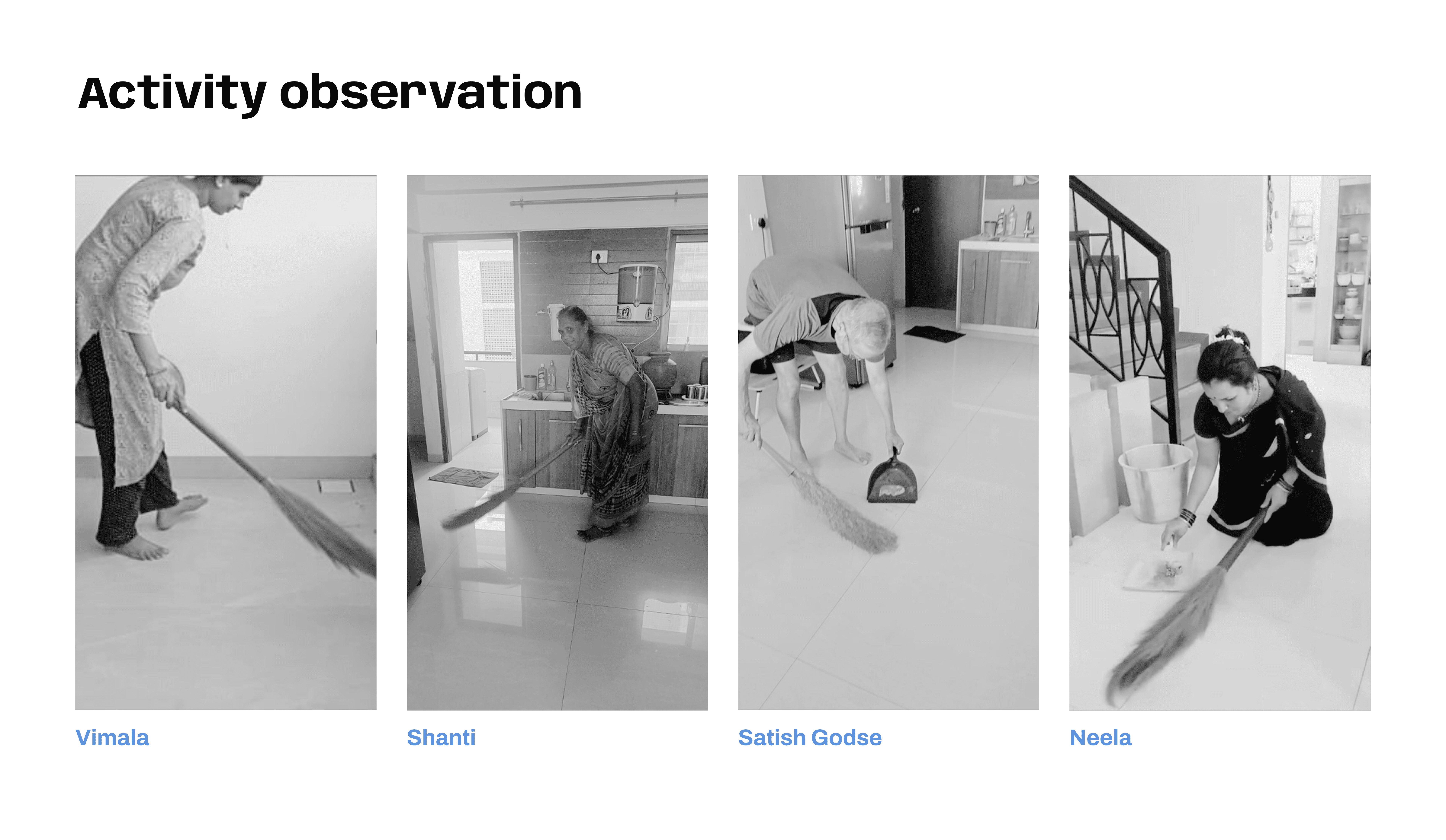 Activity observation

Vimala

Shanti

Satish Godse

Neela